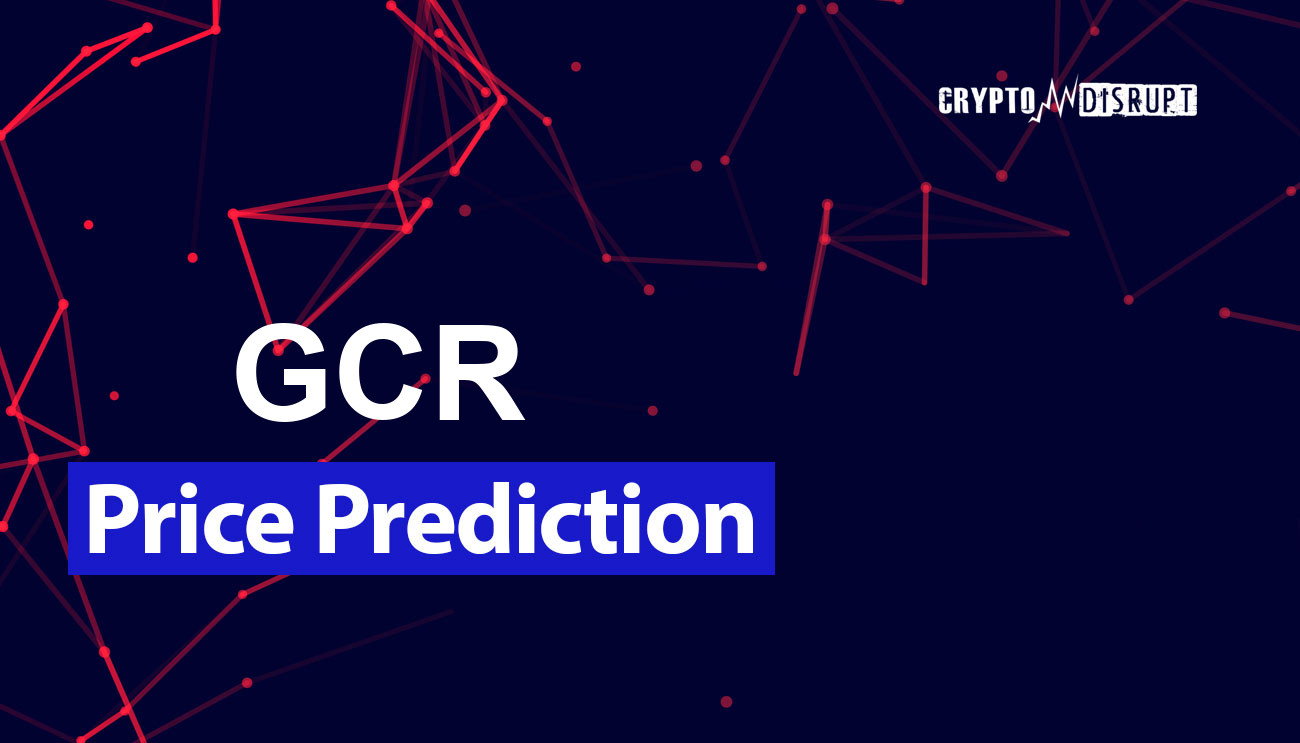 CRYPTO DISRUPT

GCR

Price Prediction